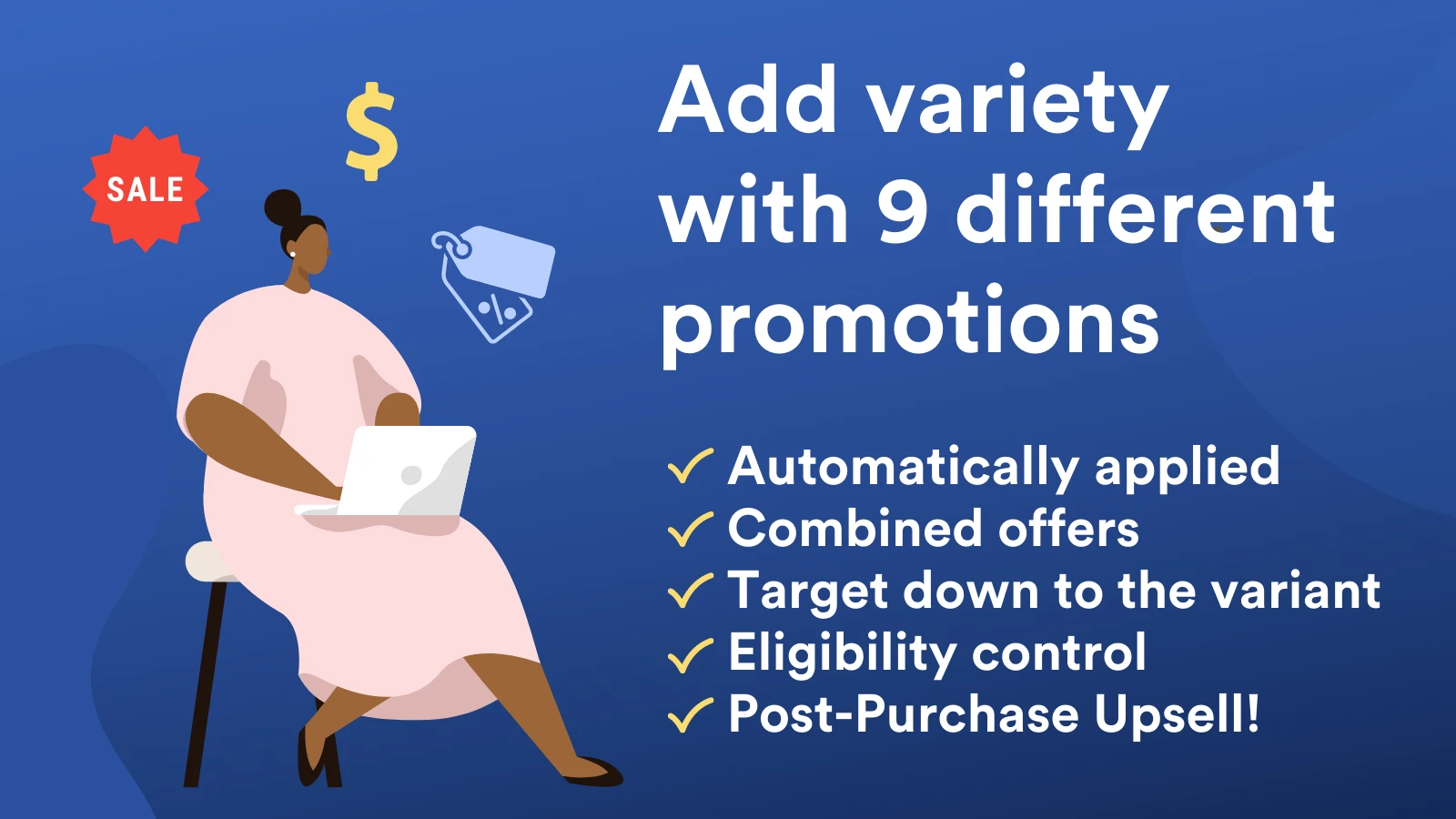 SALE

$

%

Add variety with 9 different promotions

✓ Automatically applied
✓ Combined offers
✓ Target down to the variant
✓ Eligibility control
✓ Post-Purchase Upsell!